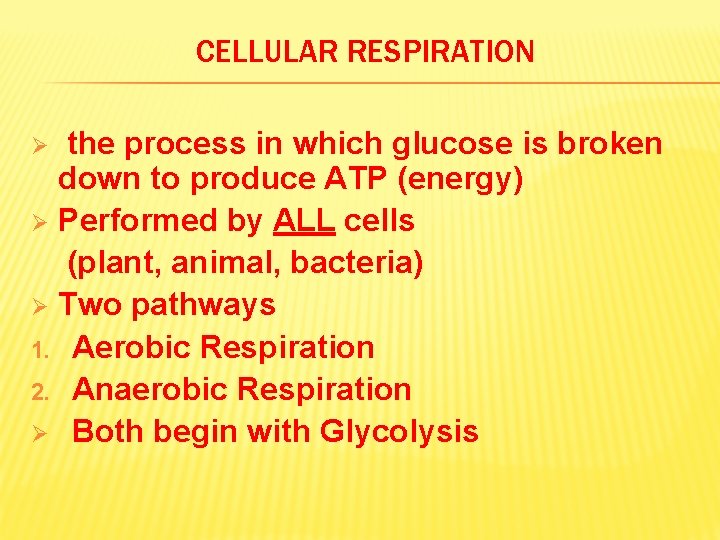 CELLULAR RESPIRATION

➢ the process in which glucose is broken down to produce ATP (energy)
➢ Performed by ALL cells
(plant, animal, bacteria)
➢ Two pathways
1. Aerobic Respiration
2. Anaerobic Respiration
➢ Both begin with Glycolysis